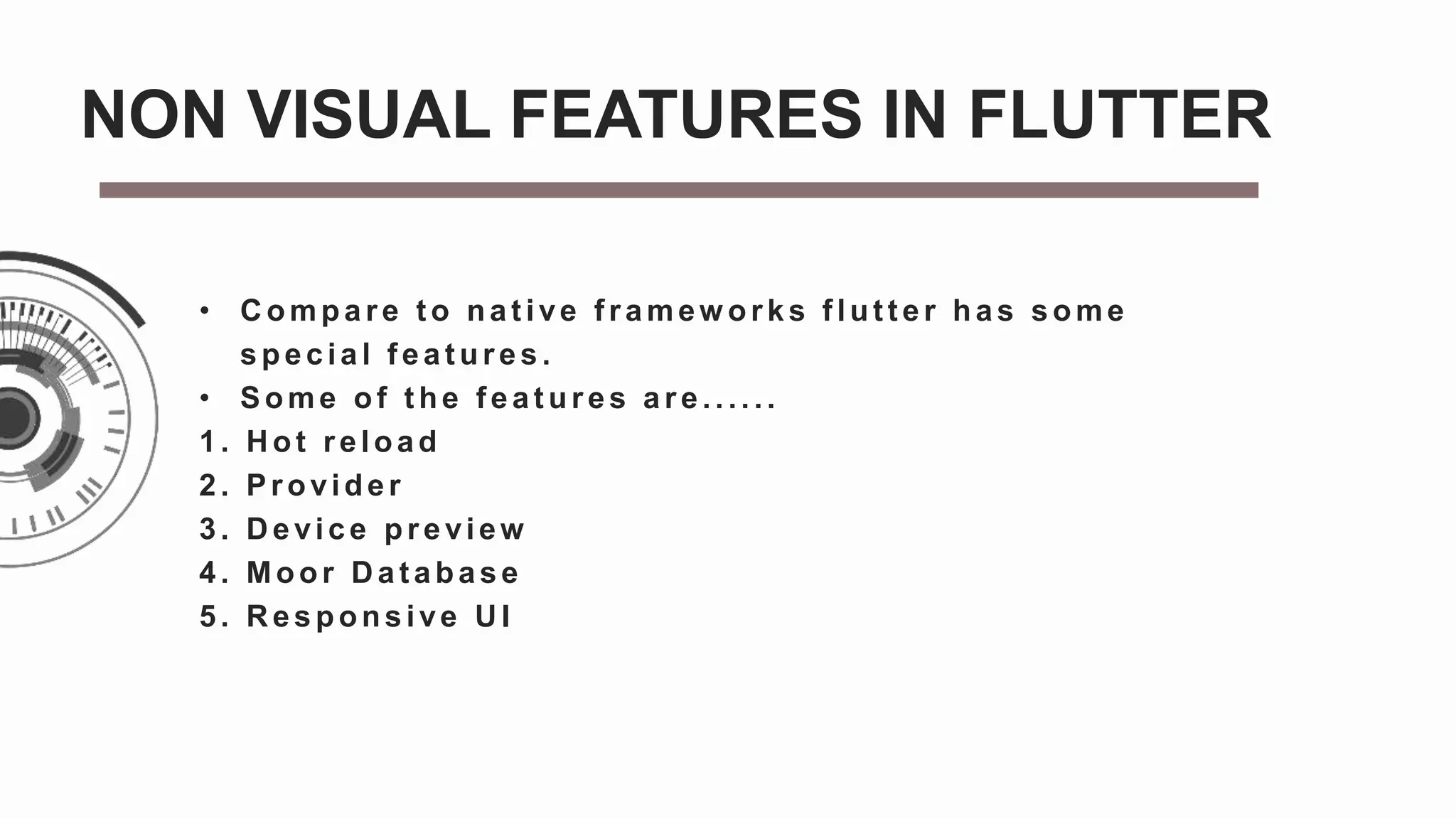 NON VISUAL FEATURES IN FLUTTER

• Compare to native frameworks flutter has some special features.
• Some of the features are......
1. Hot reload
2. Provider
3. Device preview
4. Moor Database
5. Responsive UI